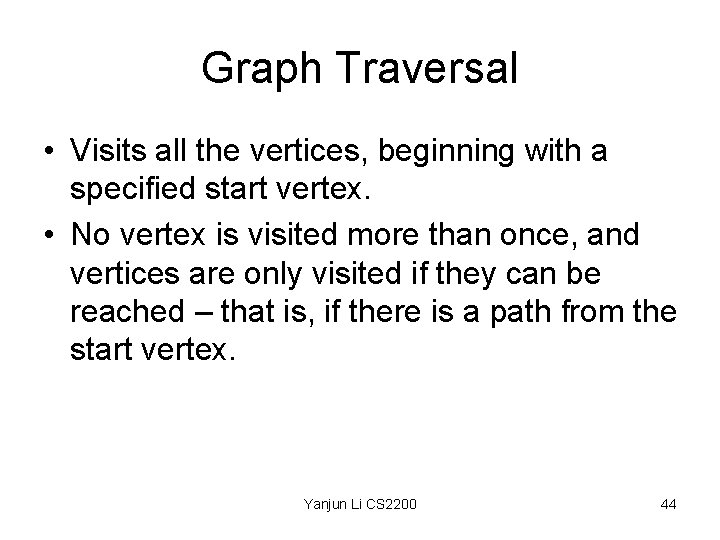 Graph Traversal

• Visits all the vertices, beginning with a specified start vertex.
• No vertex is visited more than once, and vertices are only visited if they can be reached – that is, if there is a path from the start vertex.

Yanjun Li CS2200

44